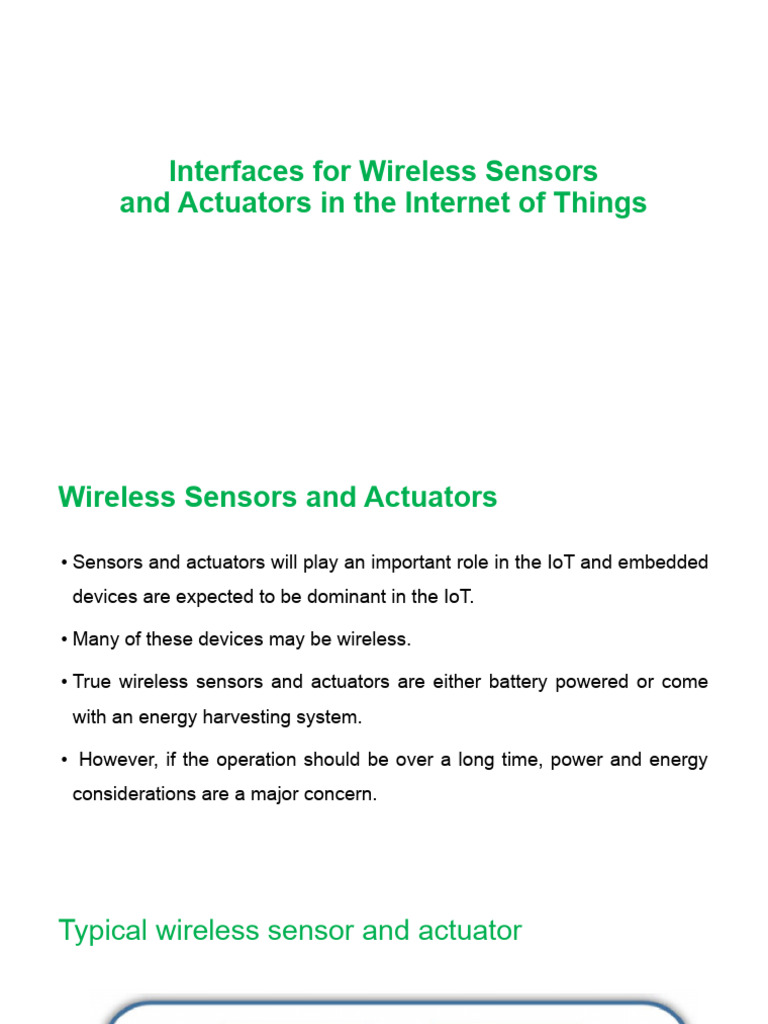 Interfaces for Wireless Sensors and Actuators in the Internet of Things

Wireless Sensors and Actuators

• Sensors and actuators will play an important role in the IoT and embedded devices are expected to be dominant in the IoT.

• Many of these devices may be wireless.

• True wireless sensors and actuators are either battery powered or come with an energy harvesting system.

• However, if the operation should be over a long time, power and energy considerations are a major concern.

Typical wireless sensor and actuator